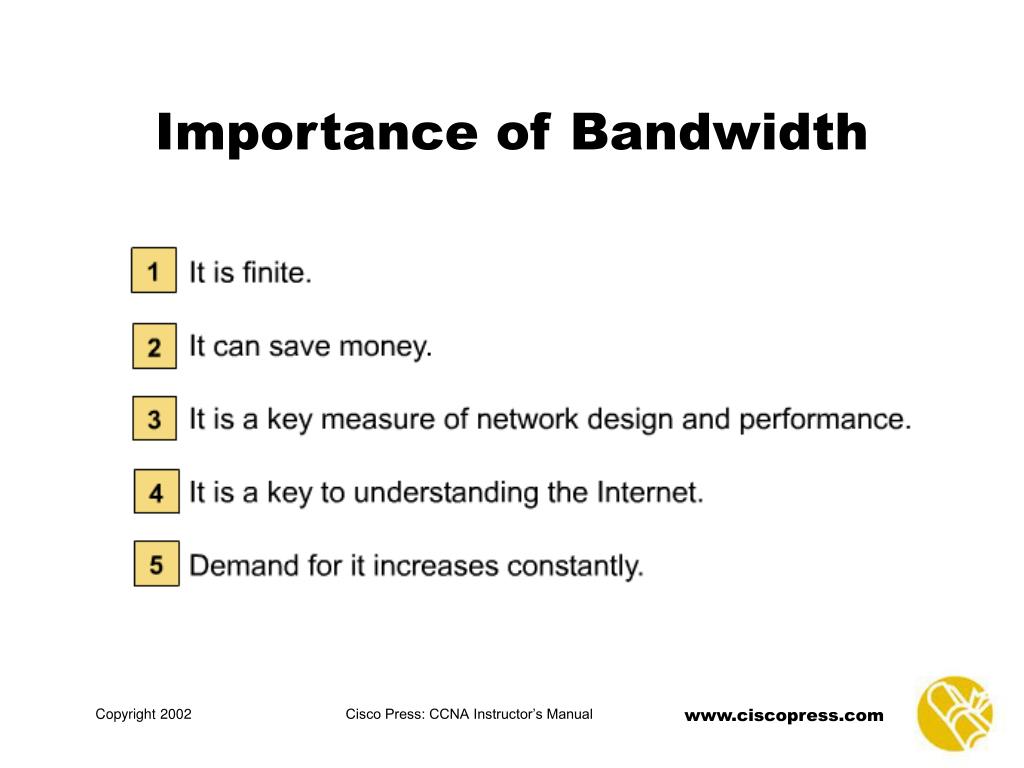 Importance of Bandwidth

1 It is finite.

2 It can save money.

3 It is a key measure of network design and performance.

4 It is a key to understanding the Internet.

5 Demand for it increases constantly.

Copyright 2002

Cisco Press: CCNA Instructor's Manual

www.ciscopress.com